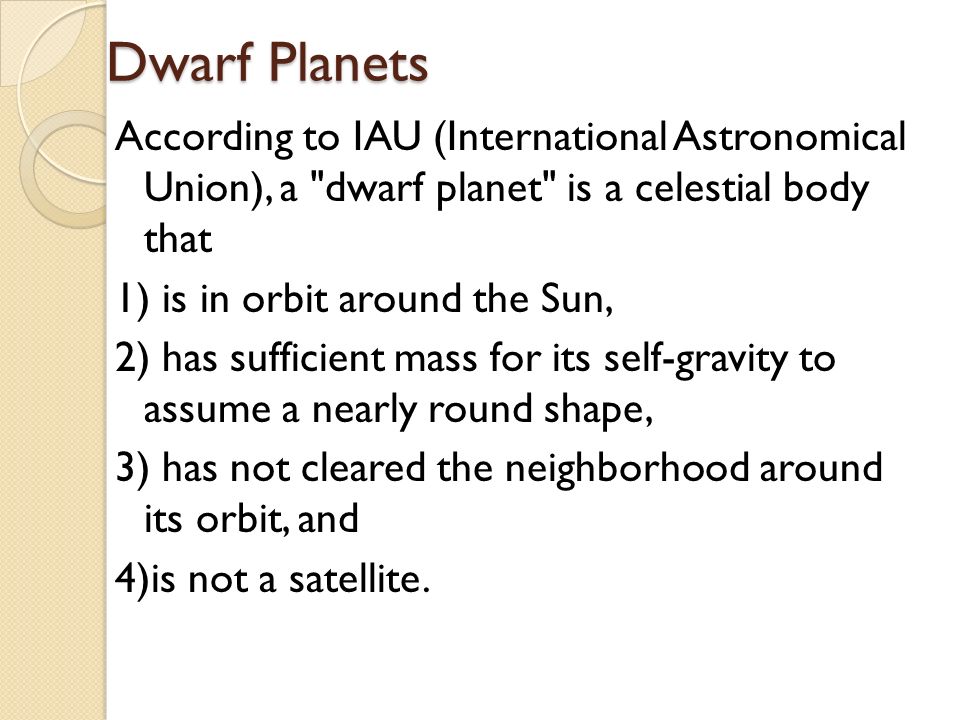 Dwarf Planets

According to IAU (International Astronomical Union), a "dwarf planet" is a celestial body that

1) is in orbit around the Sun,

2) has sufficient mass for its self-gravity to assume a nearly round shape,

3) has not cleared the neighborhood around its orbit, and

4)is not a satellite.